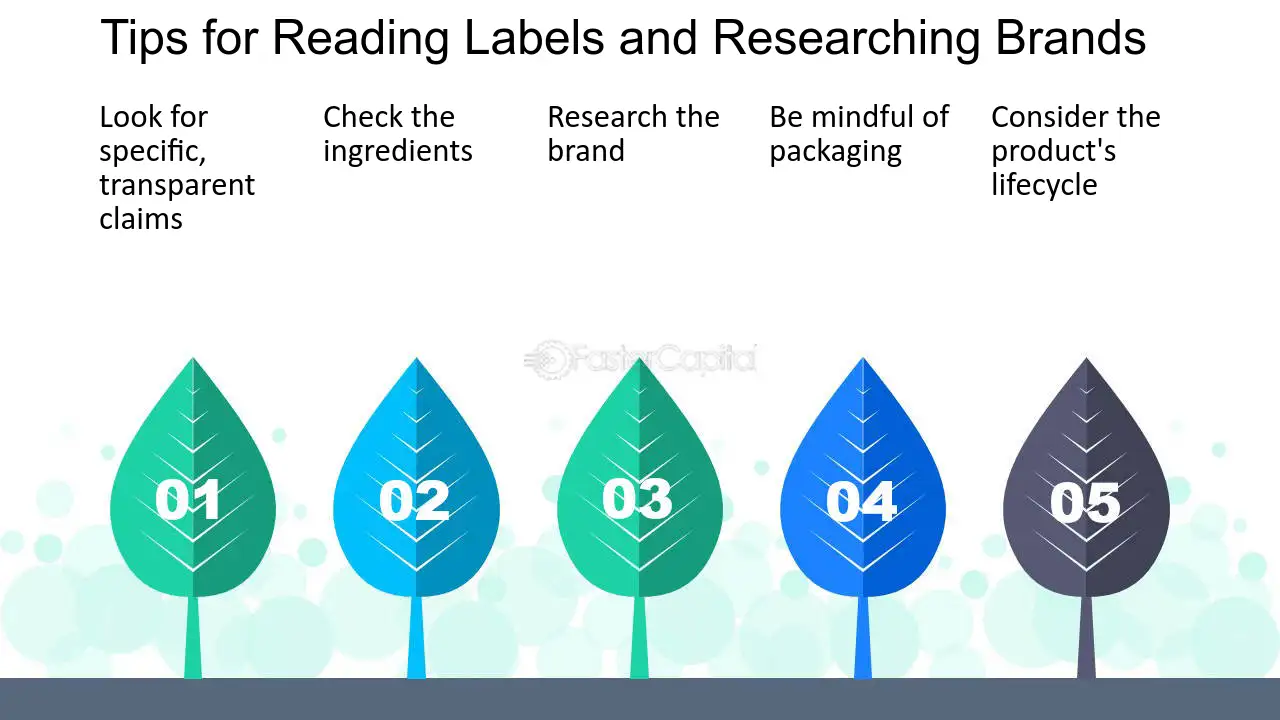 Tips for Reading Labels and Researching Brands

Look for specific, transparent claims

Check the ingredients

Research the brand

Be mindful of packaging

Consider the product's lifecycle

FasterCapital

01

02

03

04

05